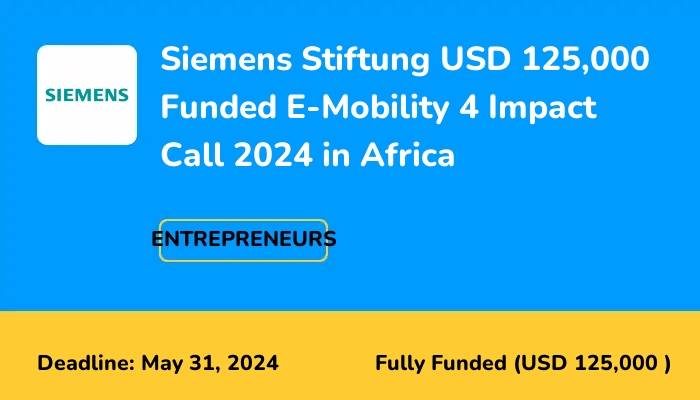 SIEMENS

Siemens Stiftung USD 125,000 Funded E-Mobility 4 Impact Call 2024 in Africa

ENTREPRENEURS

Deadline: May 31, 2024

Fully Funded (USD 125,000 )